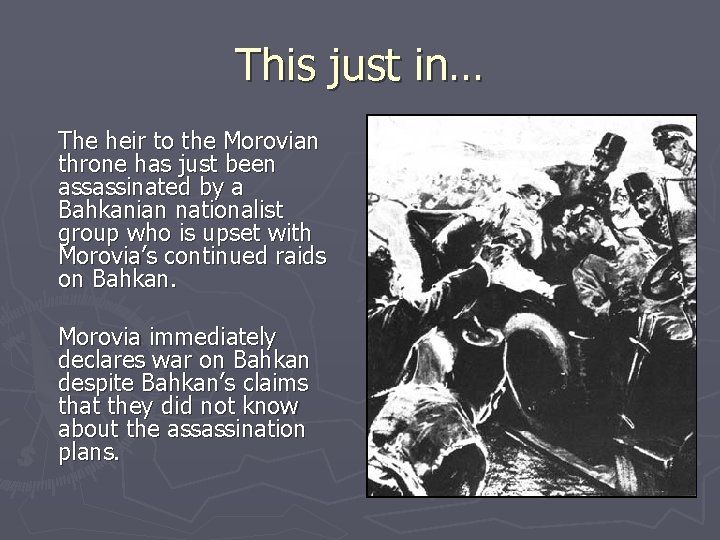 This just in…

The heir to the Morovian throne has just been assassinated by a Bahkanian nationalist group who is upset with Morovia's continued raids on Bahkan.

Morovia immediately declares war on Bahkan despite Bahkan's claims that they did not know about the assassination plans.